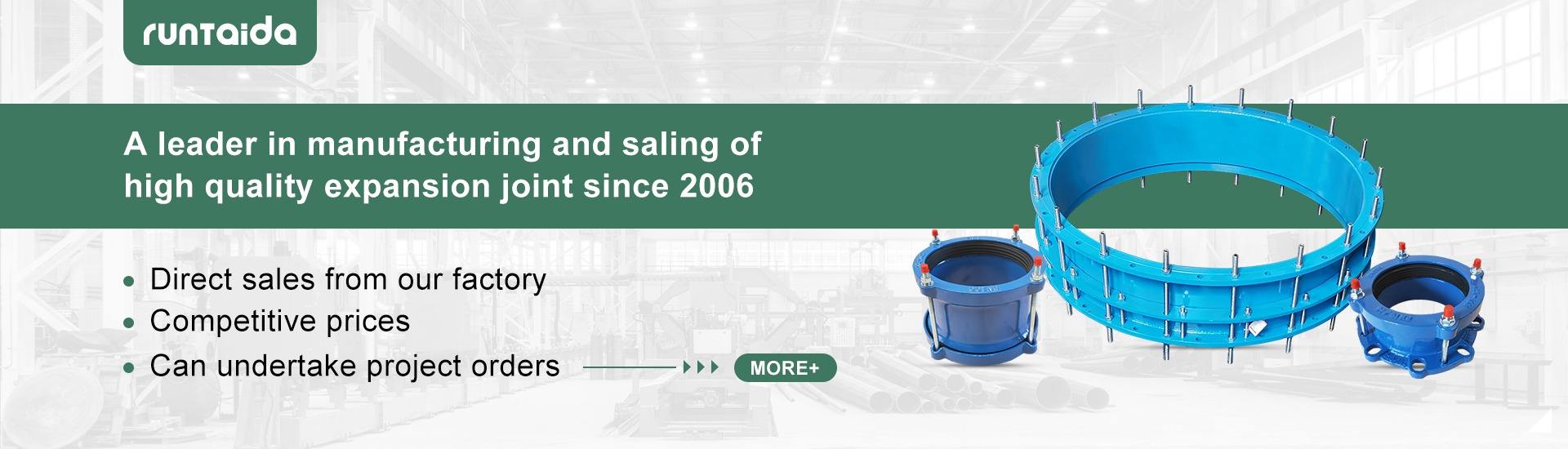 runtaida

A leader in manufacturing and saling of high quality expansion joint since 2006

• Direct sales from our factory
• Competitive prices
• Can undertake project orders

MORE+